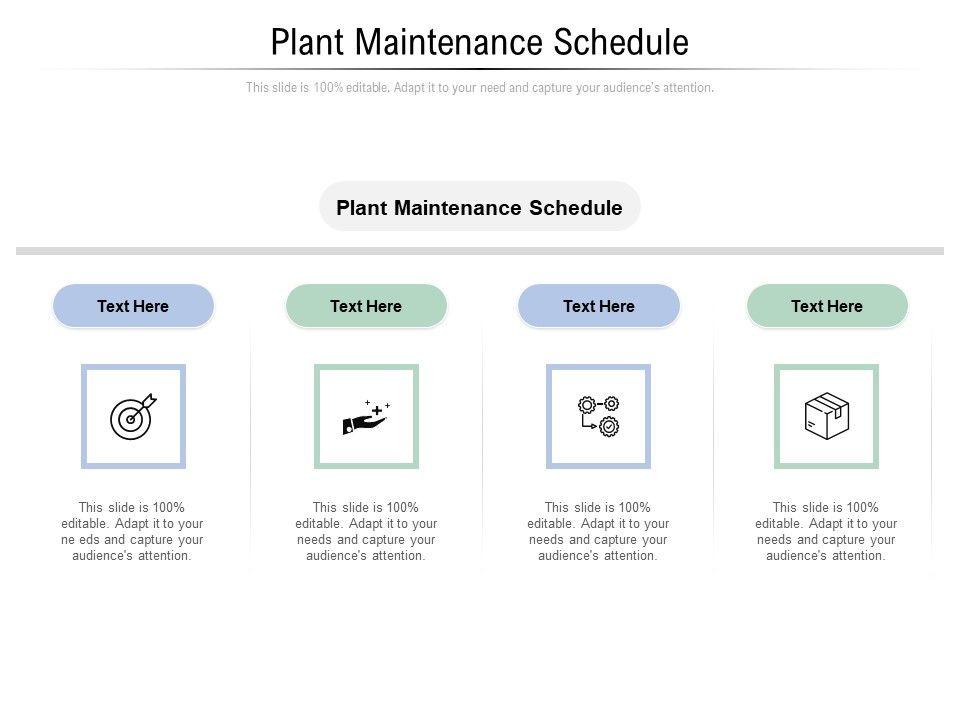 Plant Maintenance Schedule

This slide is 100% editable. Adapt it to your need and capture your audience's attention.

Plant Maintenance Schedule

Text Here

This slide is 100% editable. Adapt it to your ne eds and capture your audience's attention.

Text Here

This slide is 100% editable. Adapt it to your needs and capture your audience's attention.

Text Here

This slide is 100% editable. Adapt it to your needs and capture your audience's attention.

Text Here

This slide is 100% editable. Adapt it to your needs and capture your audience's attention.